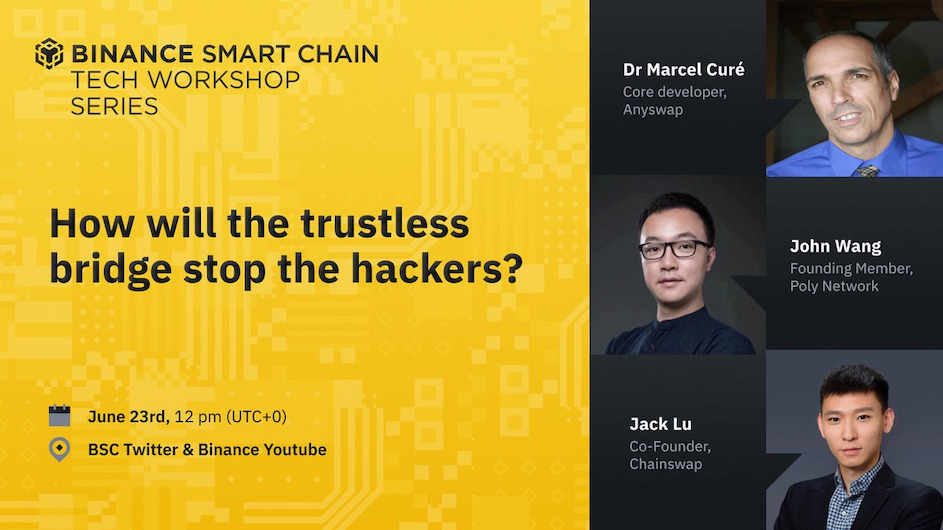 BINANCE SMART CHAIN
TECH WORKSHOP
SERIES

How will the trustless bridge stop the hackers?

June 23rd, 12 pm (UTC+0)

BSC Twitter & Binance Youtube

Dr Marcel Curé
Core developer, Anyswap

John Wang
Founding Member, Poly Network

Jack Lu
Co-Founder, Chainswap